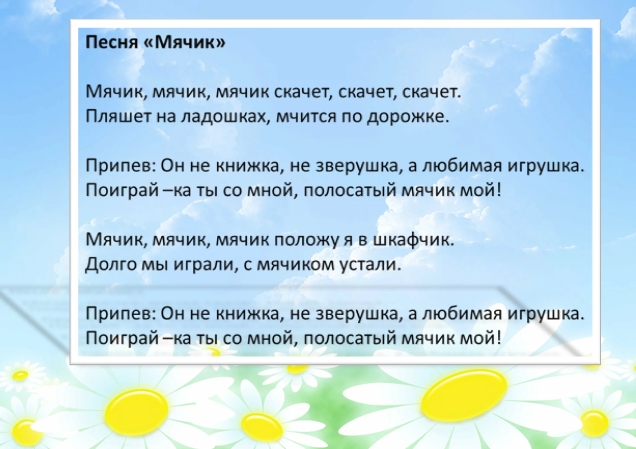 Песня «Мячик»

Мячик, мячик, мячик скачет, скачет, скачет.
Пляшет на ладошках, мчится по дорожке.

Припев: Он не книжка, не зверушка, а любимая игрушка.
Поиграй –ка ты со мной, полосатый мячик мой!

Мячик, мячик, мячик положу я в шкафчик.
Долго мы играли, с мячиком устали.

Припев: Он не книжка, не зверушка, а любимая игрушка.
Поиграй –ка ты со мной, полосатый мячик мой!